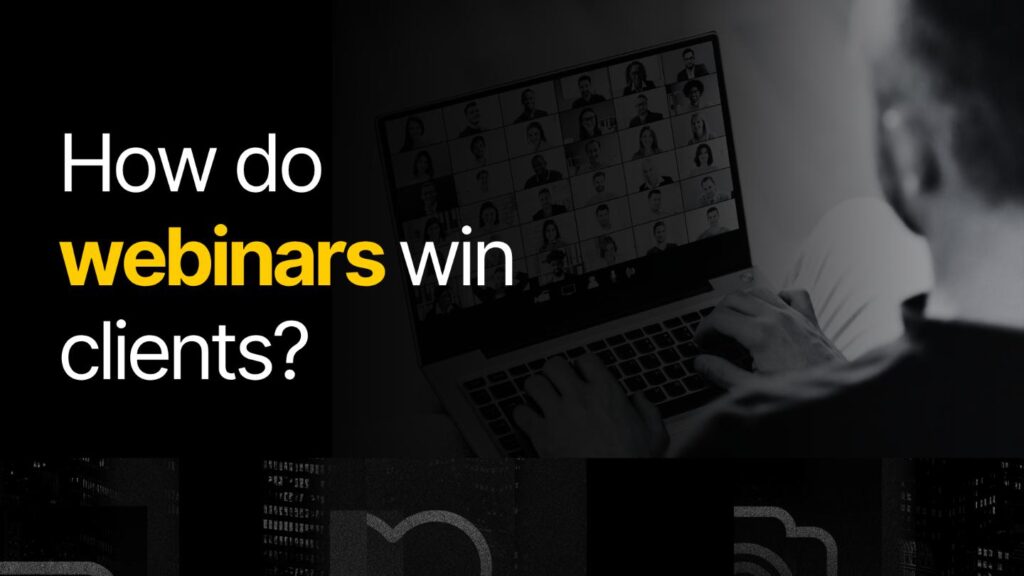 How do webinars win clients?